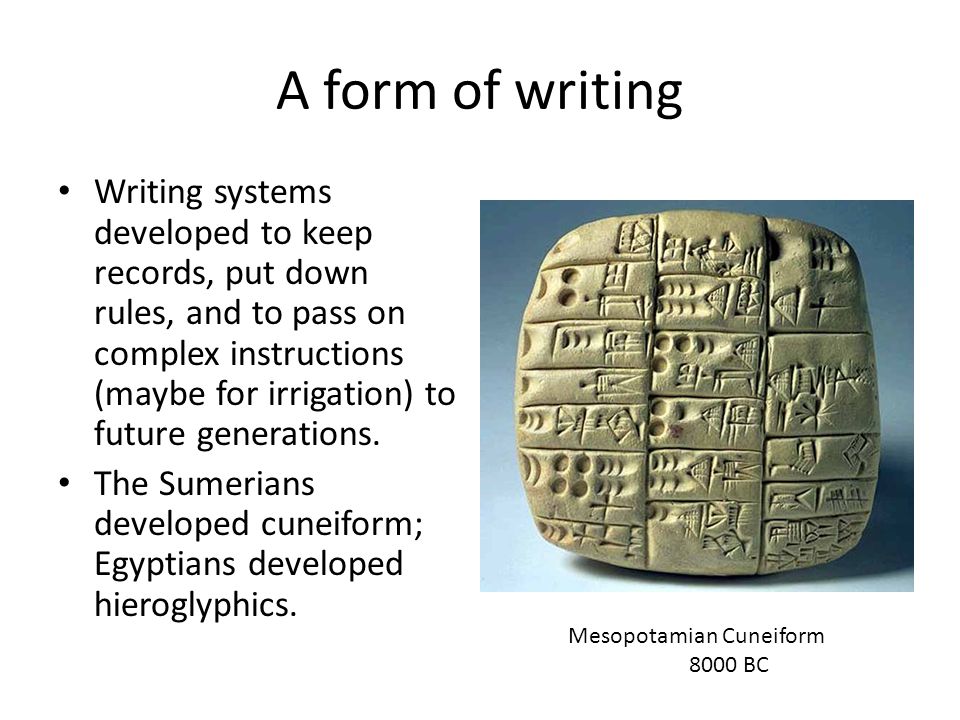 A form of writing

• Writing systems developed to keep records, put down rules, and to pass on complex instructions (maybe for irrigation) to future generations.
• The Sumerians developed cuneiform; Egyptians developed hieroglyphics.

Mesopotamian Cuneiform
8000 BC